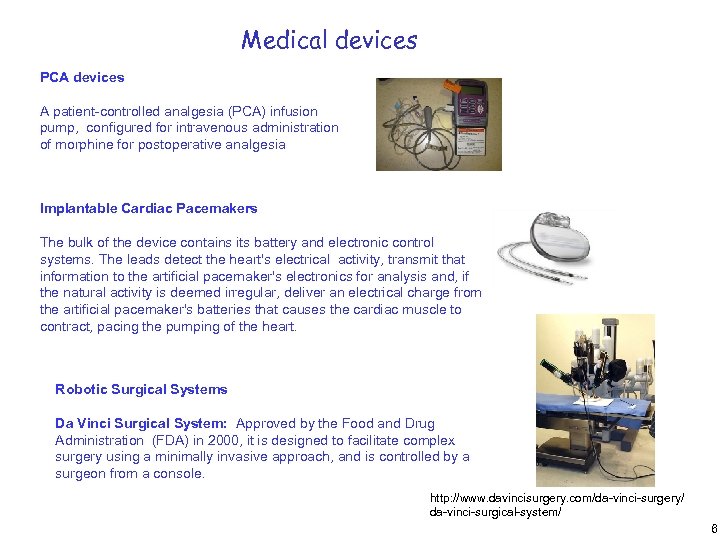 Medical devices

PCA devices

A patient-controlled analgesia (PCA) infusion pump, configured for intravenous administration of morphine for postoperative analgesia

Implantable Cardiac Pacemakers

The bulk of the device contains its battery and electronic control systems. The leads detect the heart's electrical activity, transmit that information to the artificial pacemaker's electronics for analysis and, if the natural activity is deemed irregular, deliver an electrical charge from the artificial pacemaker's batteries that causes the cardiac muscle to contract, pacing the pumping of the heart.

Robotic Surgical Systems

Da Vinci Surgical System: Approved by the Food and Drug Administration (FDA) in 2000, it is designed to facilitate complex surgery using a minimally invasive approach, and is controlled by a surgeon from a console.

http://www.davincisurgery.com/da-vinci-surgery/da-vinci-surgical-system/

6